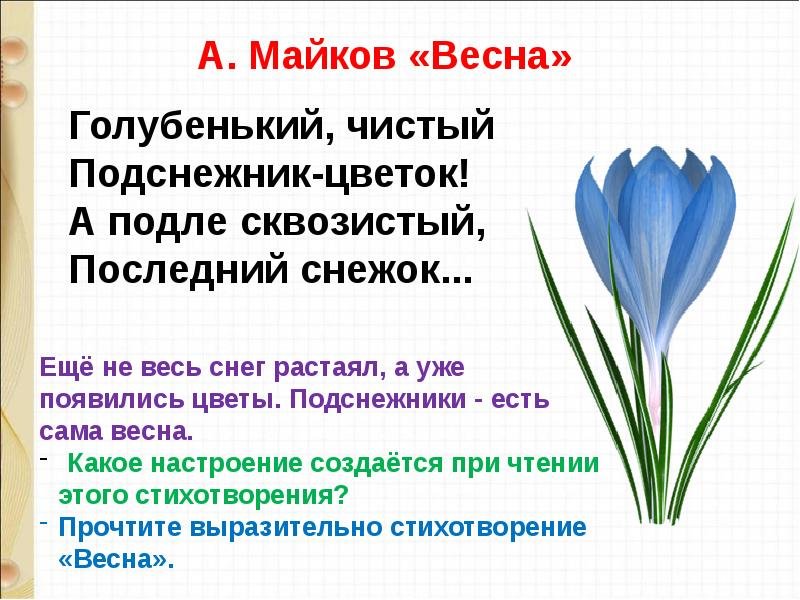 А. Майков «Весна»

Голубенький, чистый
Подснежник-цветок!
А подле сквозистый,
Последний снежок...

Ещё не весь снег растаял, а уже появились цветы. Подснежники - есть сама весна.

- Какое настроение создаётся при чтении этого стихотворения?
- Прочтите выразительно стихотворение «Весна».